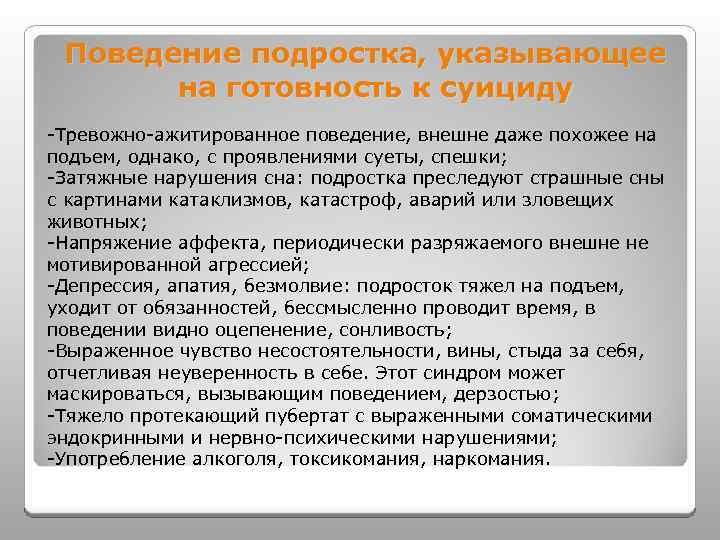 Поведение подростка, указывающее на готовность к суициду

-Тревожно-ажитированное поведение, внешне даже похожее на подъем, однако, с проявлениями суеты, спешки;
-Затяжные нарушения сна: подростка преследуют страшные сны с картинами катаклизмов, катастроф, аварий или зловещих животных;
-Напряжение аффекта, периодически разряжаемого внешне не мотивированной агрессией;
-Депрессия, апатия, безмолвие: подросток тяжел на подъем, уходит от обязанностей, бессмысленно проводит время, в поведении видно оцепенение, сонливость;
-Выраженное чувство несостоятельности, вины, стыда за себя, отчетливая неуверенность в себе. Этот синдром может маскироваться, вызывающим поведением, дерзостью;
-Тяжело протекающий пубертат с выраженными соматическими эндокринными и нервно-психическими нарушениями;
-Употребление алкоголя, токсикомания, наркомания.